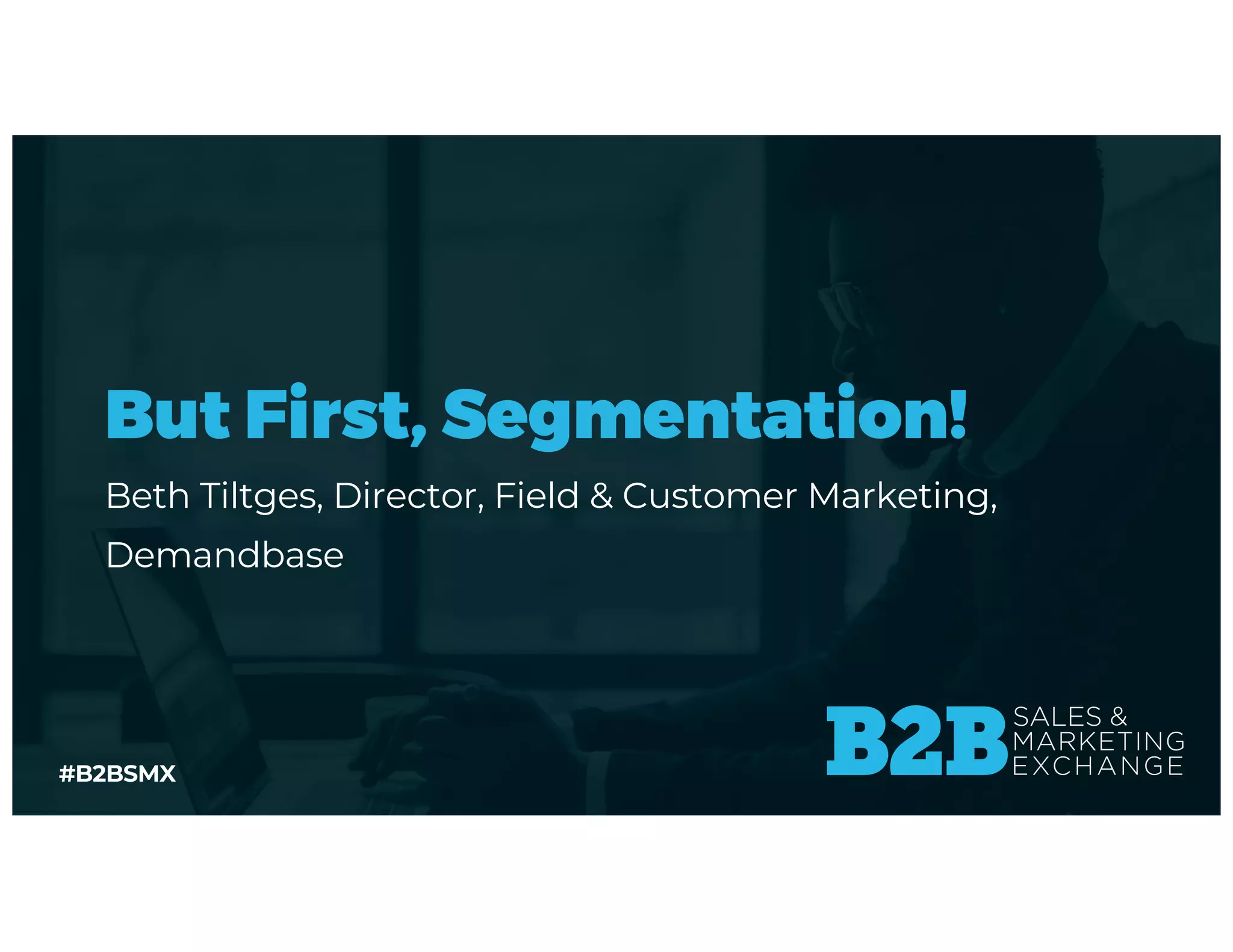 But First, Segmentation!

Beth Tiltges, Director, Field & Customer Marketing, Demandbase

#B2BSMX

B2B SALES & MARKETING EXCHANGE